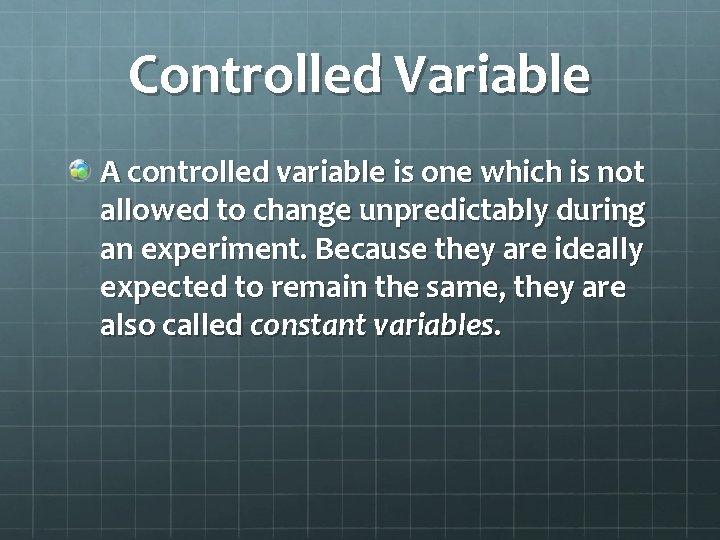 Controlled Variable

A controlled variable is one which is not allowed to change unpredictably during an experiment. Because they are ideally expected to remain the same, they are also called constant variables.